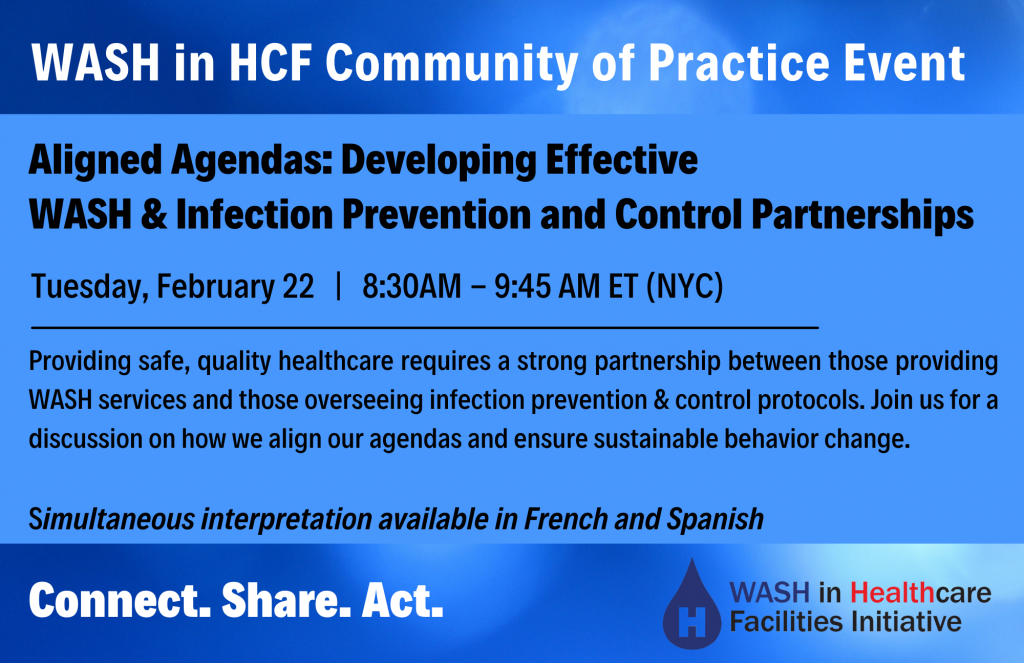 WASH in HCF Community of Practice Event

Aligned Agendas: Developing Effective WASH & Infection Prevention and Control Partnerships

Tuesday, February 22 | 8:30AM – 9:45 AM ET (NYC)

Providing safe, quality healthcare requires a strong partnership between those providing WASH services and those overseeing infection prevention & control protocols. Join us for a discussion on how we align our agendas and ensure sustainable behavior change.

Simultaneous interpretation available in French and Spanish

Connect. Share. Act.

H

WASH in Healthcare Facilities Initiative